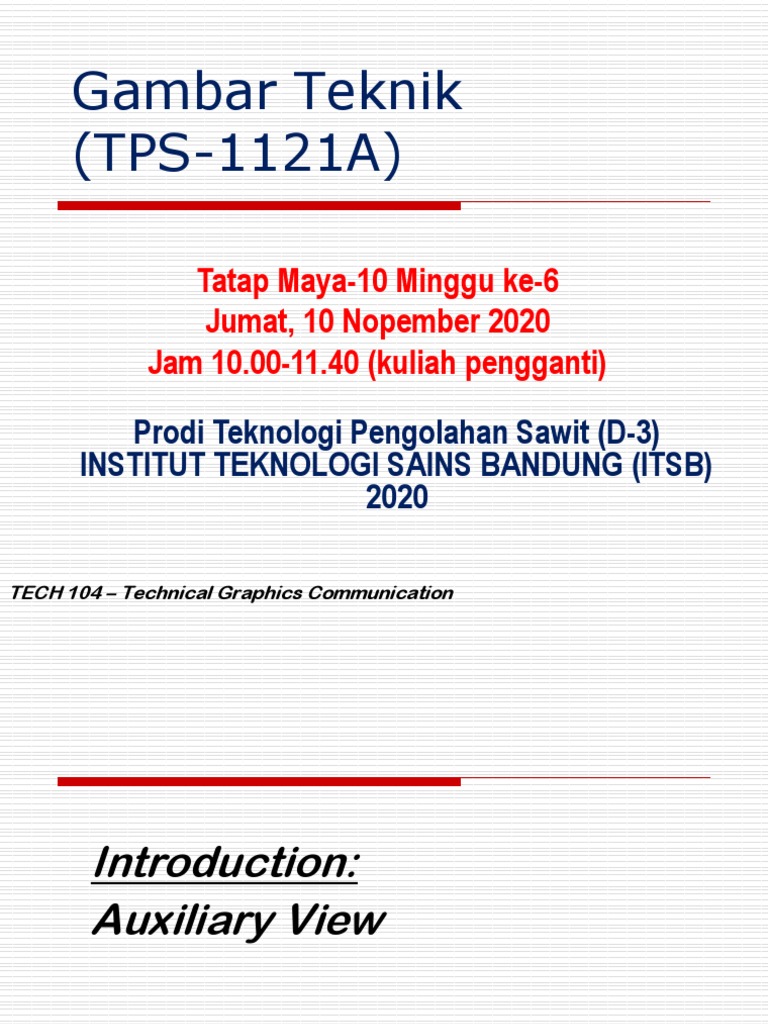 Gambar Teknik
(TPS-1121A)

Tatap Maya-10 Minggu ke-6
Jumat, 10 Nopember 2020
Jam 10.00-11.40 (kuliah pengganti)

Prodi Teknologi Pengolahan Sawit (D-3)
INSTITUT TEKNOLOGI SAINS BANDUNG (ITSB)
2020

TECH 104 – Technical Graphics Communication

Introduction:
Auxiliary View